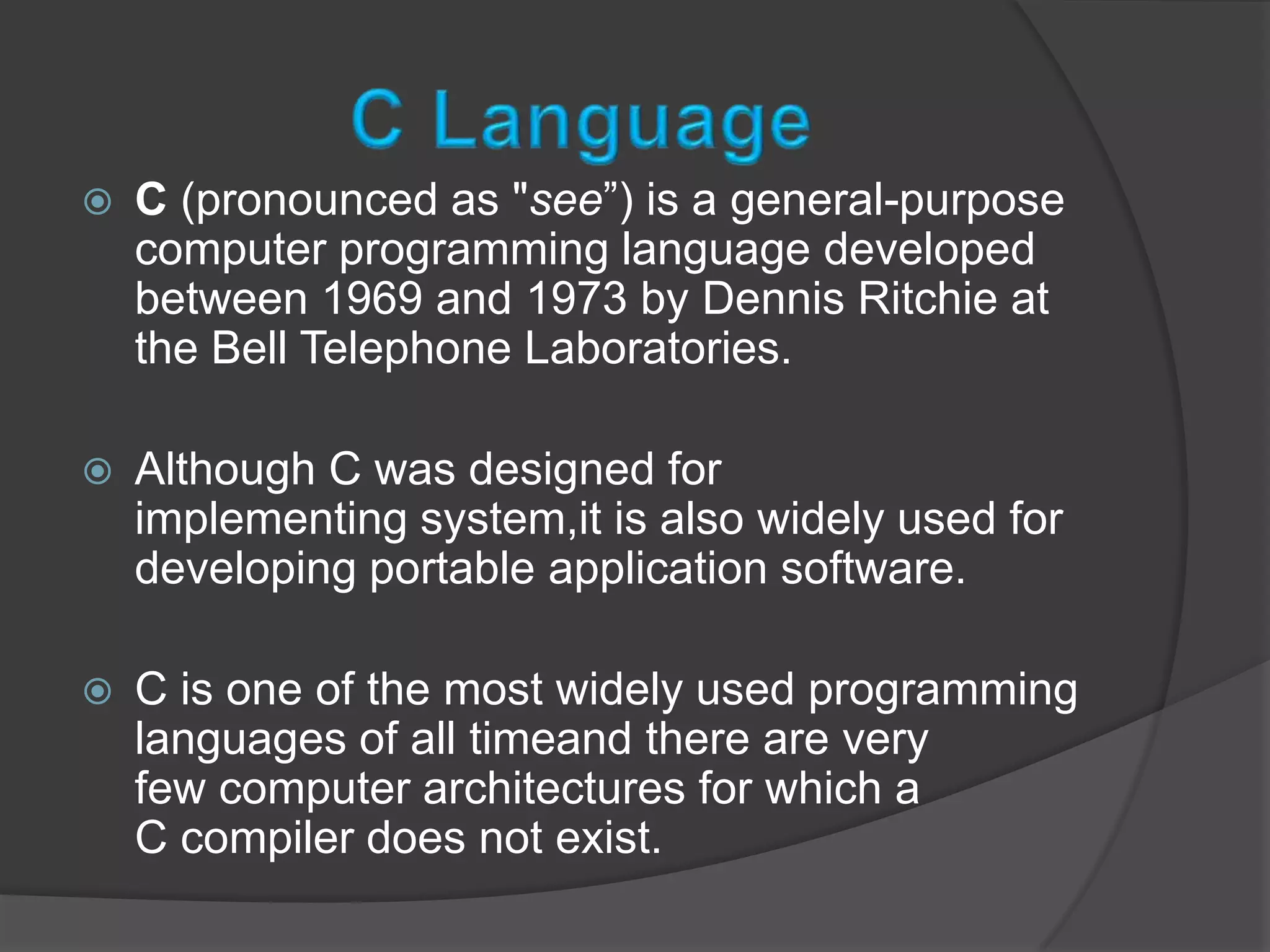 C Language

C (pronounced as "see”) is a general-purpose computer programming language developed between 1969 and 1973 by Dennis Ritchie at the Bell Telephone Laboratories.

Although C was designed for implementing system,it is also widely used for developing portable application software.

C is one of the most widely used programming languages of all timeand there are very few computer architectures for which a C compiler does not exist.